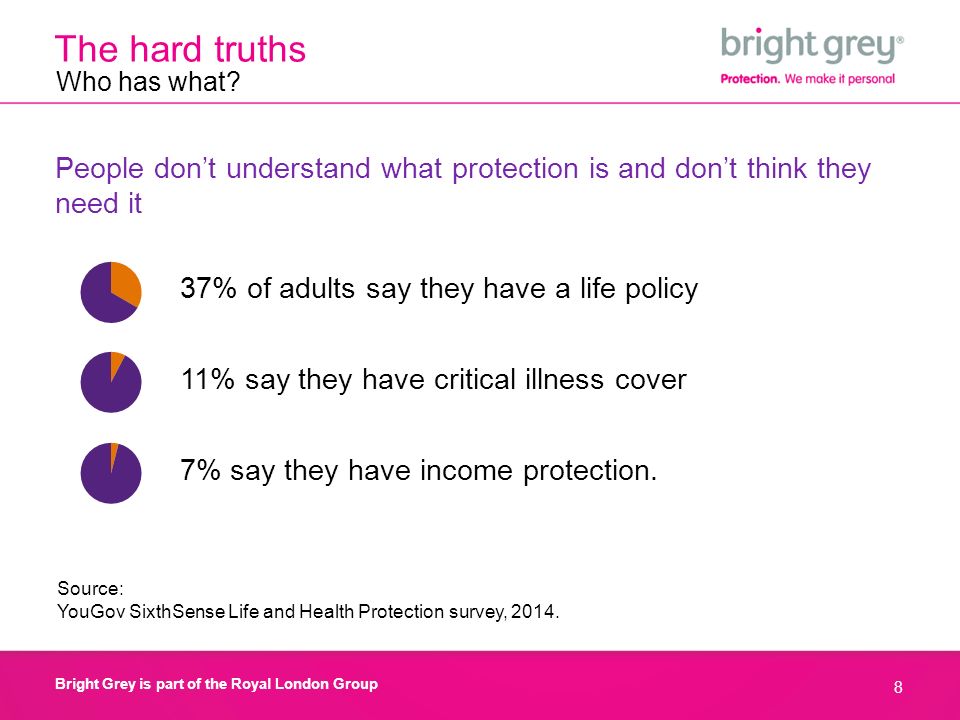 The hard truths
Who has what?

bright grey®
Protection. We make it personal

People don't understand what protection is and don't think they need it

37% of adults say they have a life policy

11% say they have critical illness cover

7% say they have income protection.

Source:
YouGov SixthSense Life and Health Protection survey, 2014.

Bright Grey is part of the Royal London Group

8